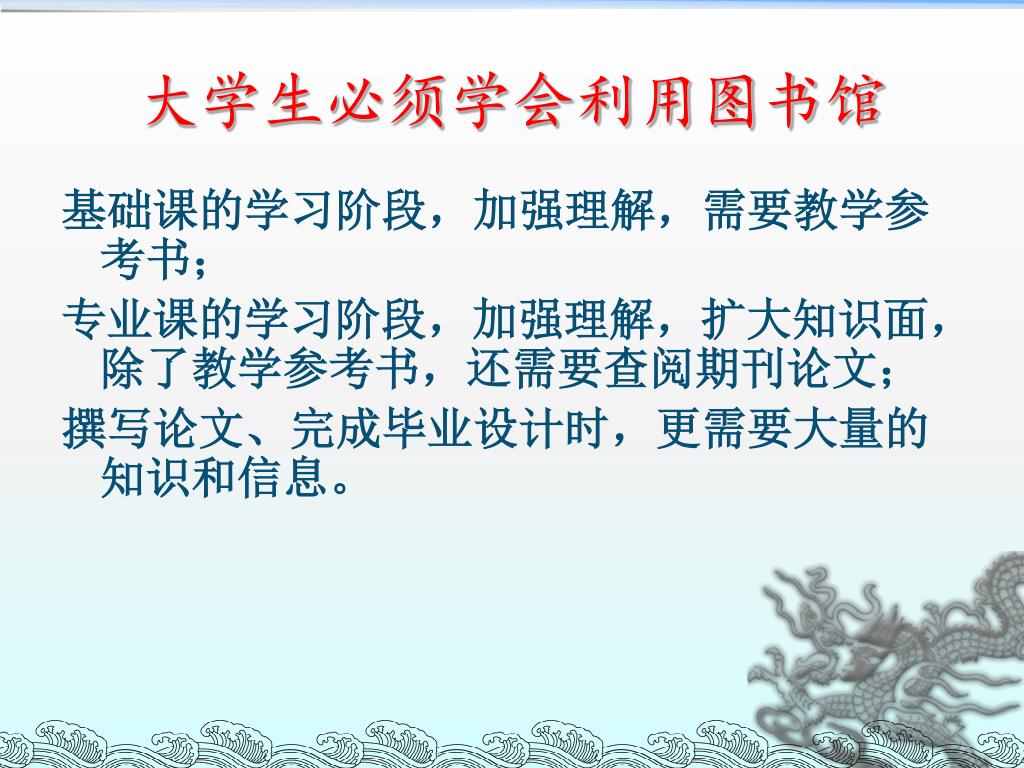 大学生必须学会利用图书馆

基础课的学习阶段，加强理解，需要教学参考书；

专业课的学习阶段，加强理解，扩大知识面，除了教学参考书，还需要查阅期刊论文；

撰写论文、完成毕业设计时，更需要大量的知识和信息。